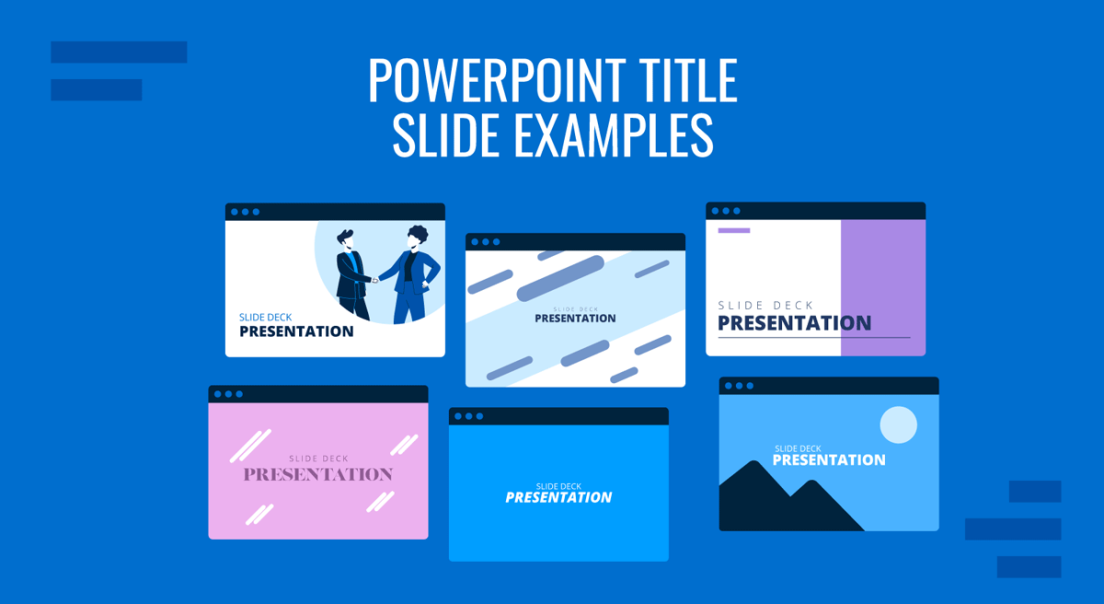 POWERPOINT TITLE SLIDE EXAMPLES

SLIDE DECK
PRESENTATION

SLIDE DECK
PRESENTATION

SLIDE DECK
PRESENTATION

SLIDE DECK
PRESENTATION

SLIDE DECK
PRESENTATION

SLIDE DECK
PRESENTATION